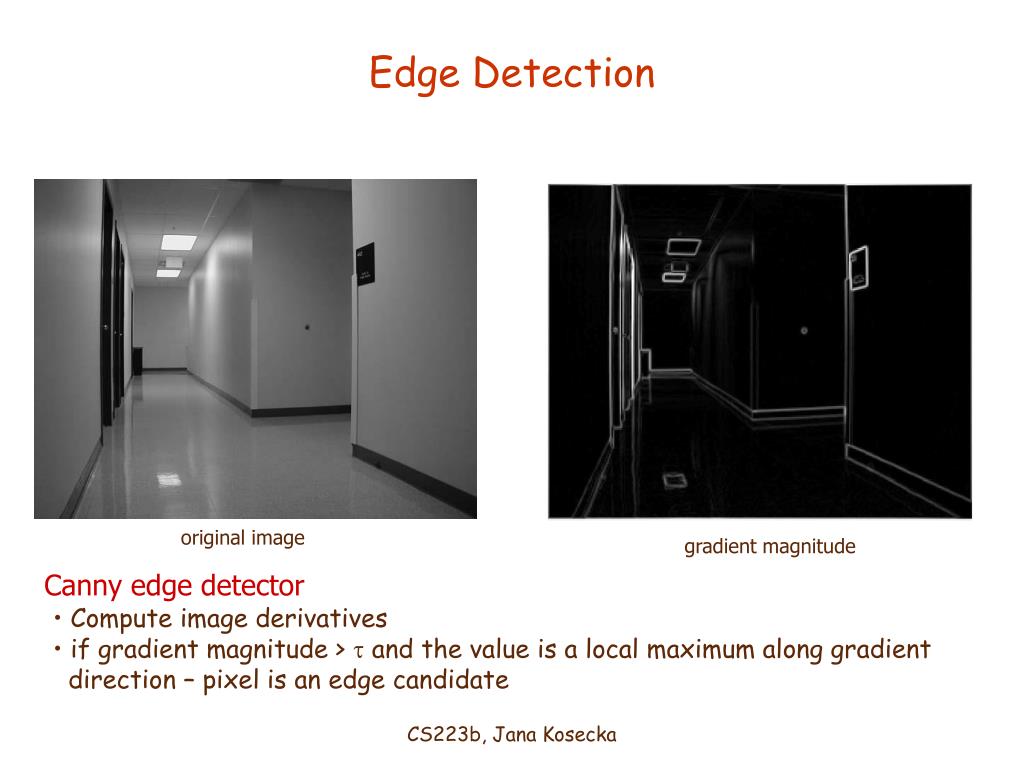 Edge Detection

original image

gradient magnitude

Canny edge detector

• Compute image derivatives

• if gradient magnitude > $\tau$ and the value is a local maximum along gradient direction – pixel is an edge candidate

CS223b, Jana Kosecka